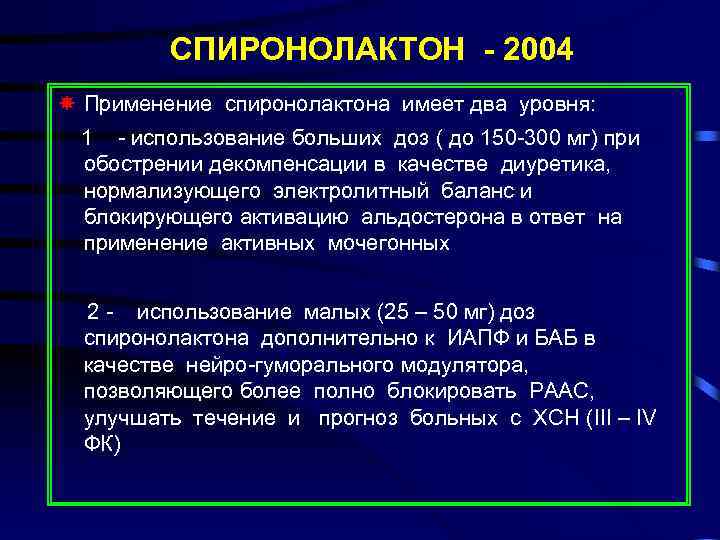 СПИРОНОЛАКТОН - 2004

Применение спиронолактона имеет два уровня:

1 - использование больших доз ( до 150-300 мг) при обострении декомпенсации в качестве диуретика, нормализующего электролитный баланс и блокирующего активацию альдостерона в ответ на применение активных мочегонных

2 - использование малых (25 – 50 мг) доз спиронолактона дополнительно к ИАПФ и БАБ в качестве нейро-гуморального модулятора, позволяющего более полно блокировать РААС, улучшать течение и прогноз больных с ХСН (III – IV ФК)